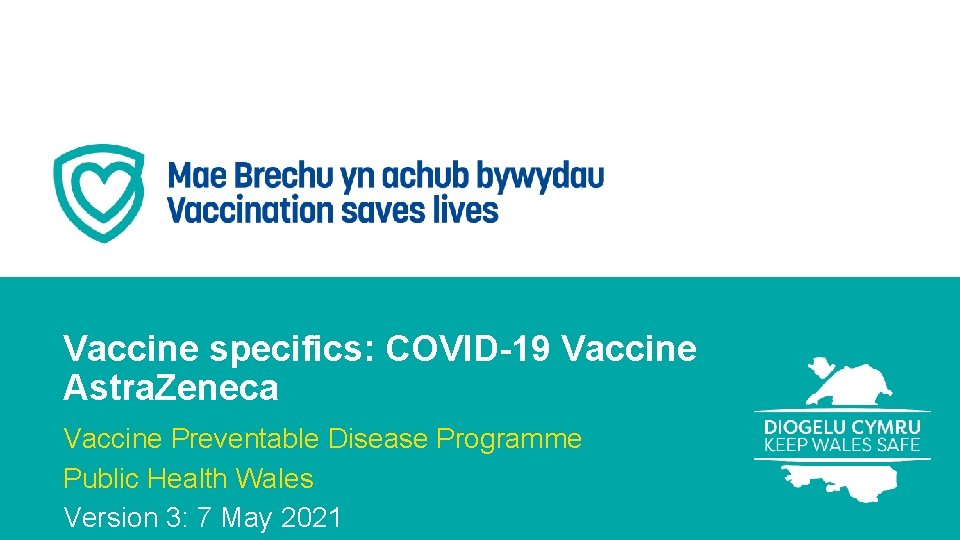 Mae Brechu yn achub bywydau
Vaccination saves lives

Vaccine specifics: COVID-19 Vaccine AstraZeneca

Vaccine Preventable Disease Programme

Public Health Wales

Version 3: 7 May 2021

DIOGELU CYMRU
KEEP WALES SAFE